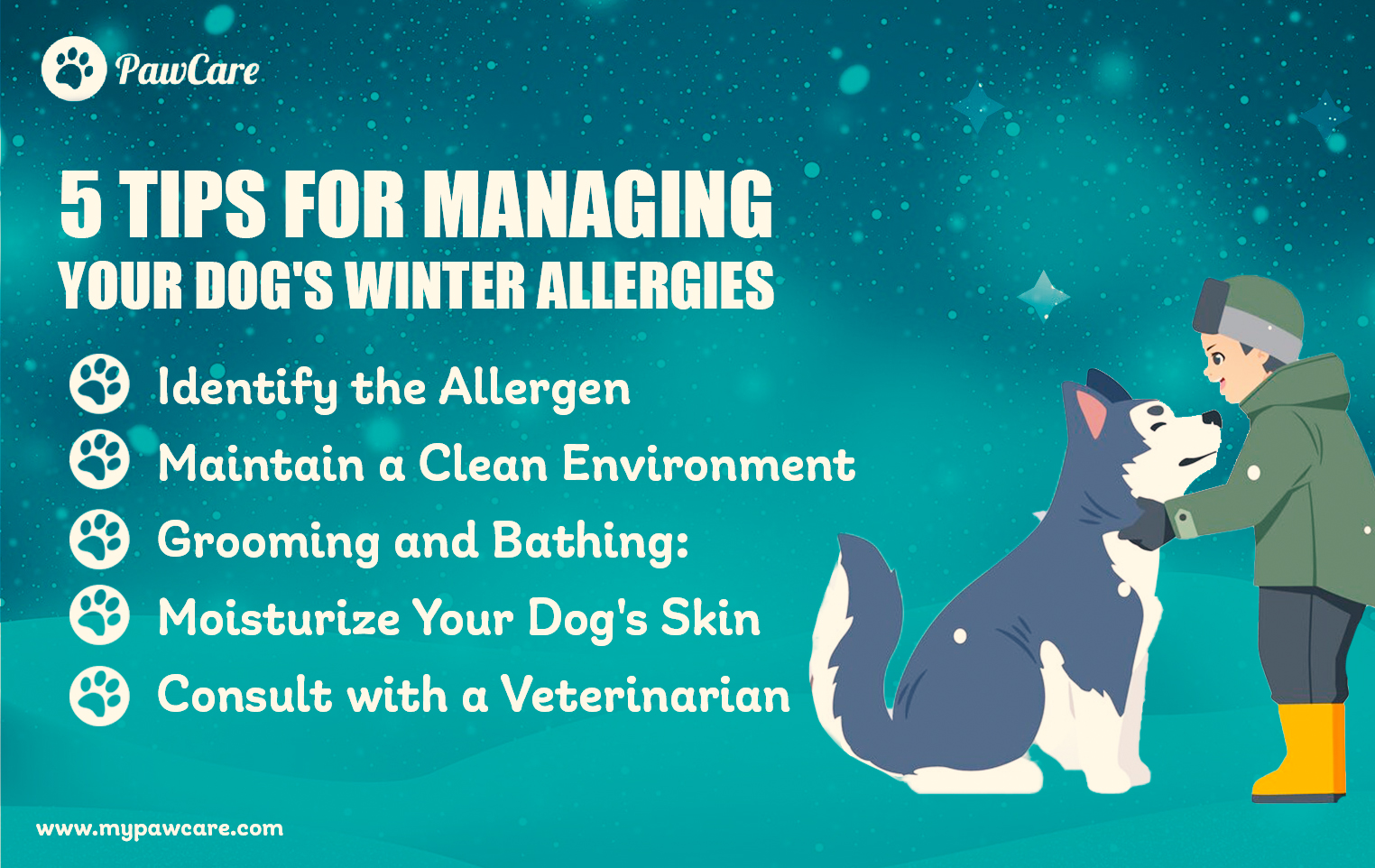 PawCare

5 TIPS FOR MANAGING
YOUR DOG'S WINTER ALLERGIES

Identify the Allergen
Maintain a Clean Environment
Grooming and Bathing:
Moisturize Your Dog's Skin
Consult with a Veterinarian

www.mypawcare.com